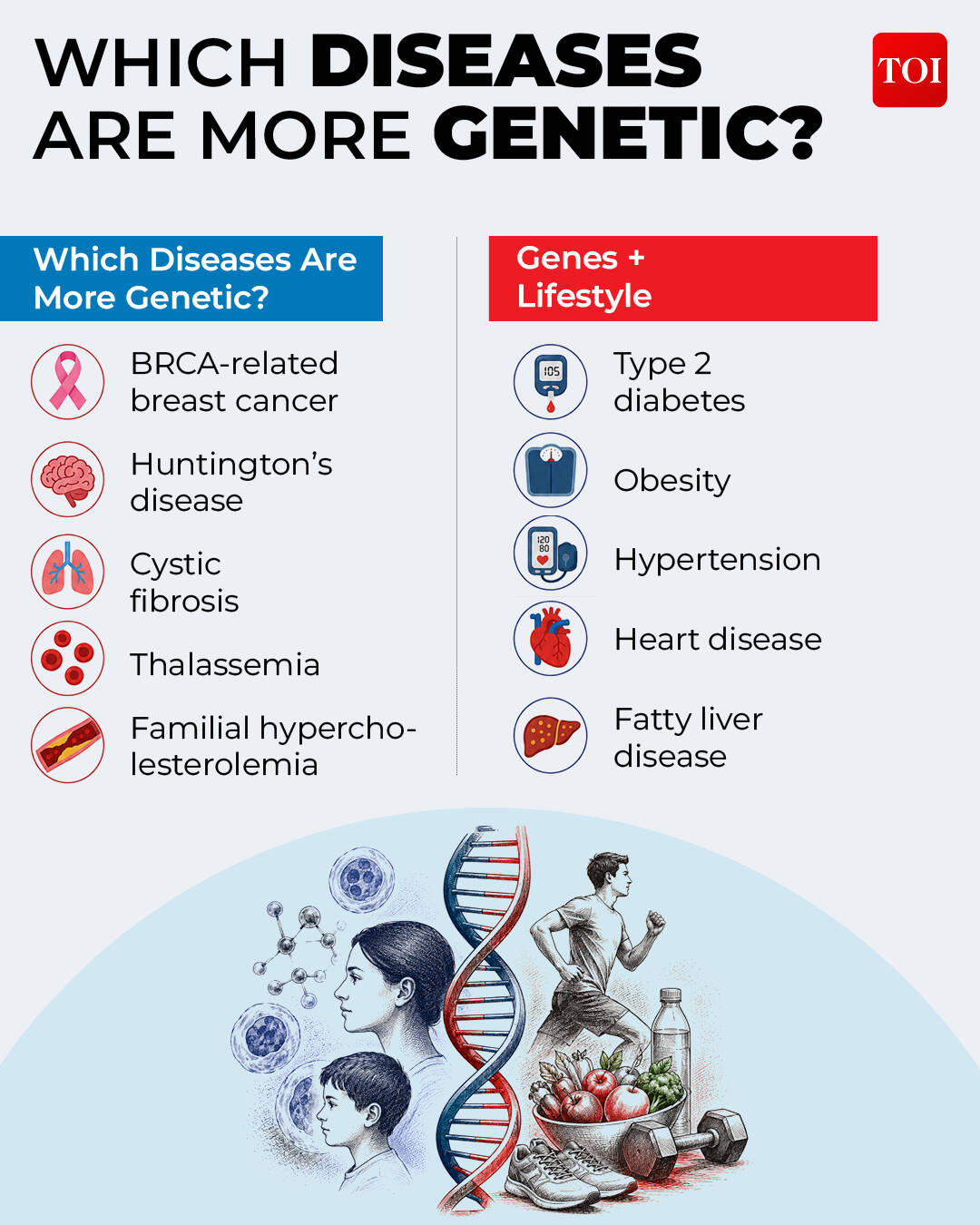 WHICH DISEASES ARE MORE GENETIC?

TOI

Which Diseases Are More Genetic?

BRCA-related breast cancer

Huntington's disease

Cystic fibrosis

Thalassemia

Familial hypercholesterolemia

Genes + Lifestyle

105

Type 2 diabetes

Obesity

120
80

Hypertension

Heart disease

Fatty liver disease